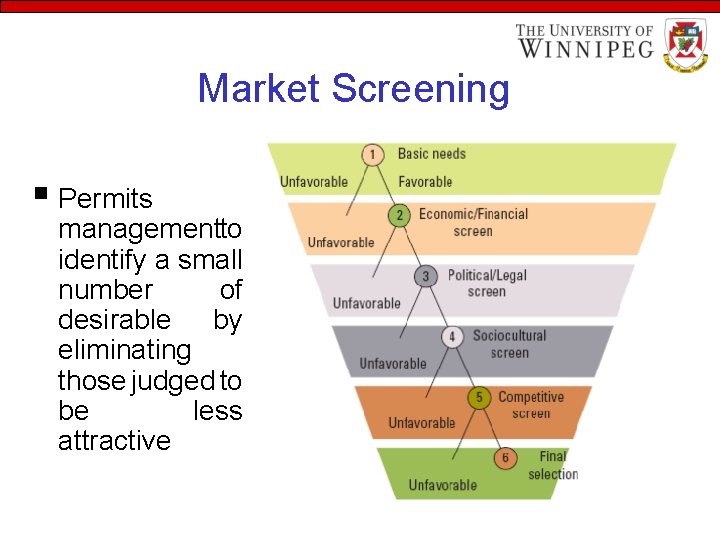 THE UNIVERSITY OF WINNIPEG

Market Screening

▪ Permits managementto identify a small number of desirable by eliminating those judged to be less attractive

1 Basic needs
Unfavorable
Favorable
2 Economic/Financial screen
Unfavorable
3 Political/Legal screen
Unfavorable
4 Sociocultural screen
Unfavorable
5 Competitive screen
Unfavorable
6 Final selection
Unfavorable